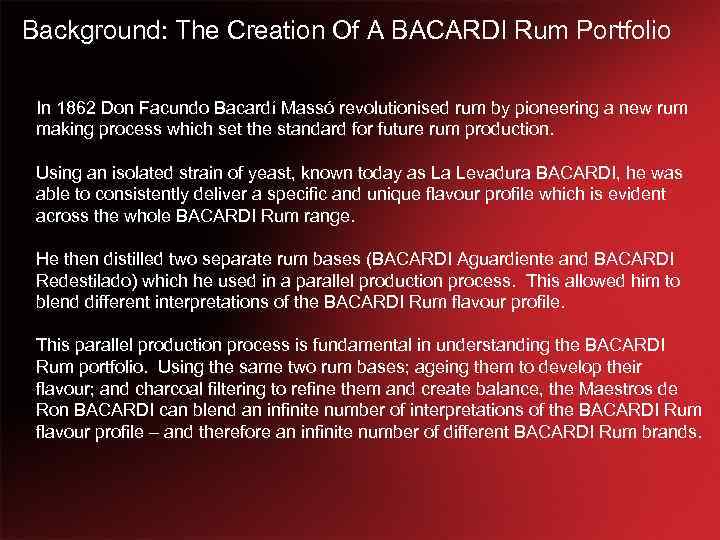 Background: The Creation Of A BACARDI Rum Portfolio

In 1862 Don Facundo Bacardi Massó revolutionised rum by pioneering a new rum making process which set the standard for future rum production.

Using an isolated strain of yeast, known today as La Levadura BACARDI, he was able to consistently deliver a specific and unique flavour profile which is evident across the whole BACARDI Rum range.

He then distilled two separate rum bases (BACARDI Aguardiente and BACARDI Redestilado) which he used in a parallel production process. This allowed him to blend different interpretations of the BACARDI Rum flavour profile.

This parallel production process is fundamental in understanding the BACARDI Rum portfolio. Using the same two rum bases; ageing them to develop their flavour; and charcoal filtering to refine them and create balance, the Maestros de Ron BACARDI can blend an infinite number of interpretations of the BACARDI Rum flavour profile – and therefore an infinite number of different BACARDI Rum brands.